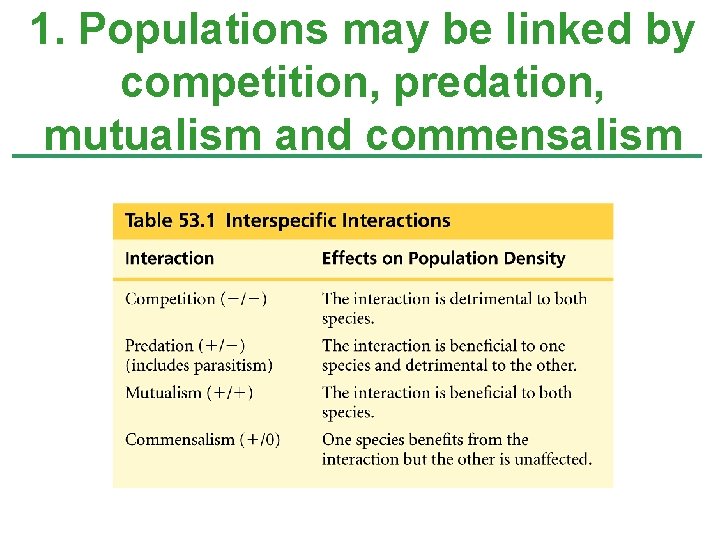 1. Populations may be linked by competition, predation, mutualism and commensalism

Table 53.1 Interspecific Interactions

| Interaction | Effects on Population Density |
|---|---|
| Competition (−/−) | The interaction is detrimental to both species. |
| Predation (+/−) (includes parasitism) | The interaction is beneficial to one species and detrimental to the other. |
| Mutualism (+/+) | The interaction is beneficial to both species. |
| Commensalism (+/0) | One species benefits from the interaction but the other is unaffected. |